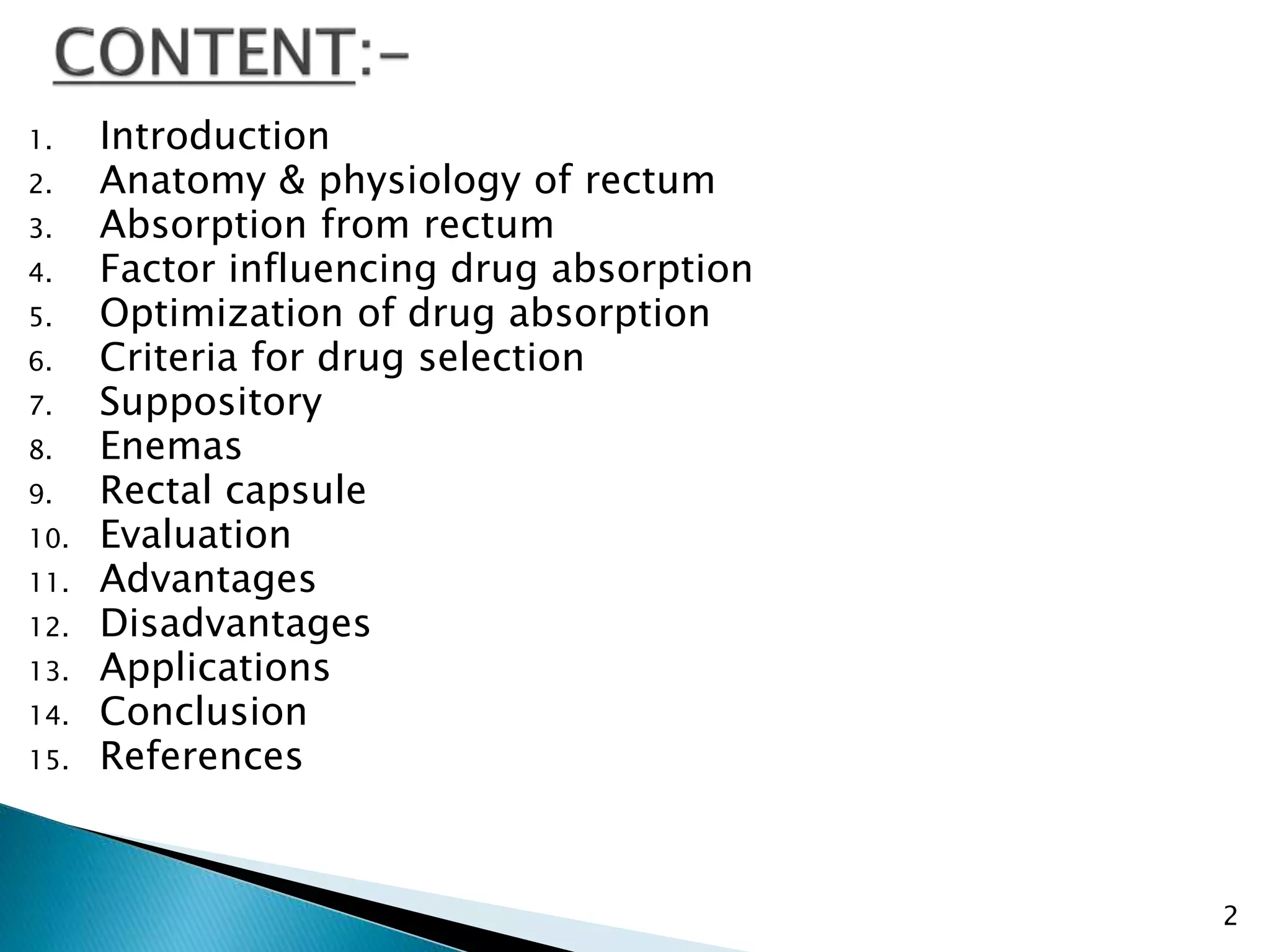 CONTENT:-

1. Introduction
2. Anatomy & physiology of rectum
3. Absorption from rectum
4. Factor influencing drug absorption
5. Optimization of drug absorption
6. Criteria for drug selection
7. Suppository
8. Enemas
9. Rectal capsule
10. Evaluation
11. Advantages
12. Disadvantages
13. Applications
14. Conclusion
15. References

2